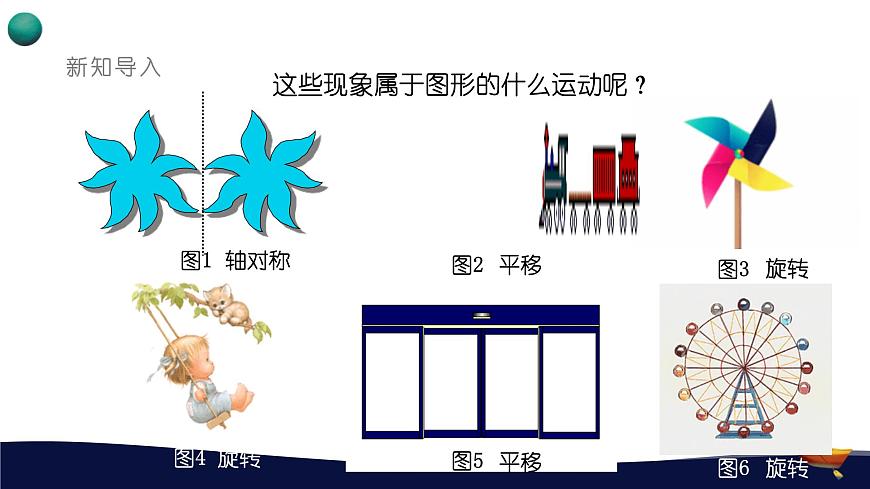 新知导入

这些现象属于图形的什么运动呢？

图1 轴对称

图2 平移

图3 旋转

图4 旋转

图5 平移

图6 旋转